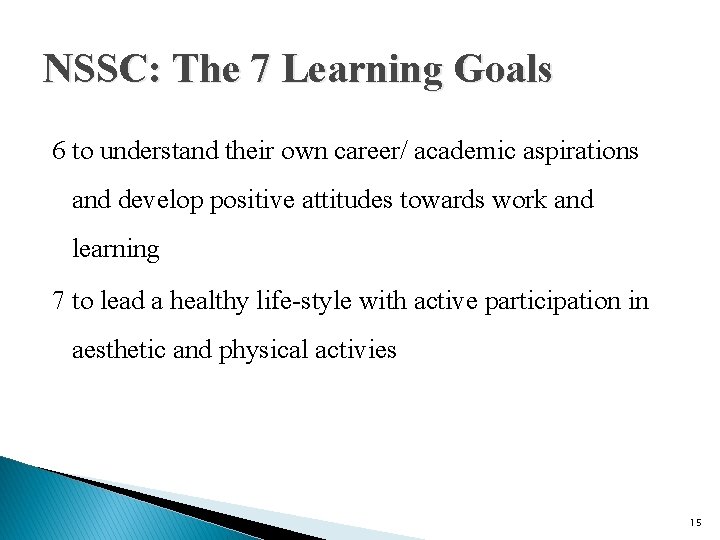 NSSC: The 7 Learning Goals

6 to understand their own career/ academic aspirations and develop positive attitudes towards work and learning

7 to lead a healthy life-style with active participation in aesthetic and physical activies

15